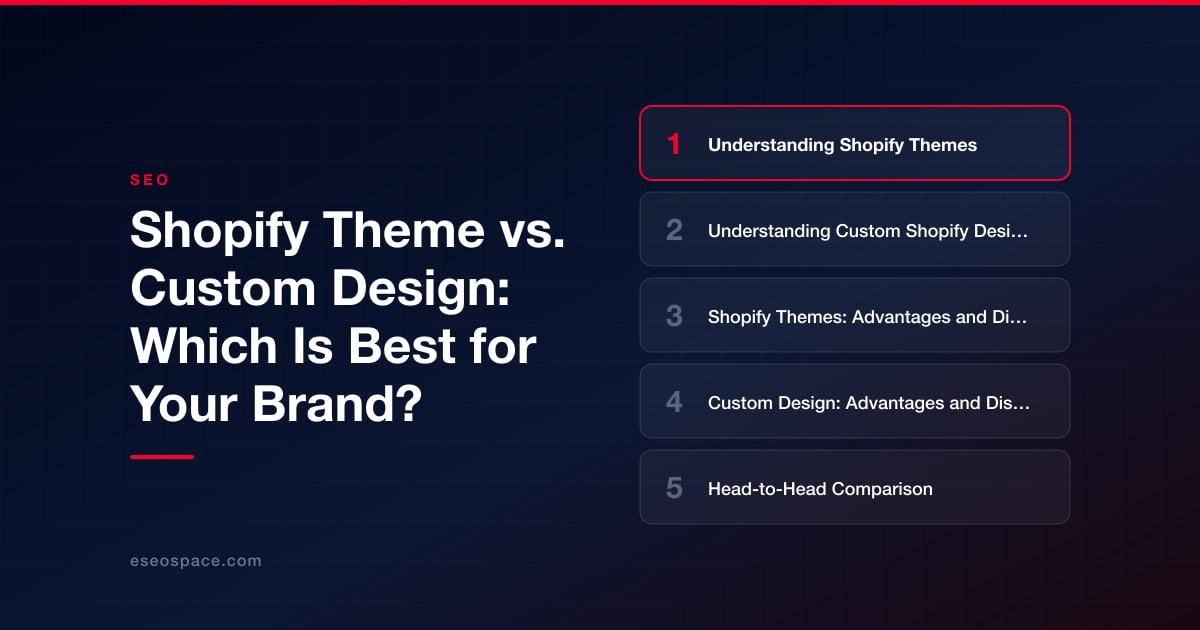 SEO

Shopify Theme vs. Custom Design: Which Is Best for Your Brand?

eseospace.com

1 Understanding Shopify Themes

2 Understanding Custom Shopify Desi…

3 Shopify Themes: Advantages and Di…

4 Custom Design: Advantages and Dis…

5 Head-to-Head Comparison